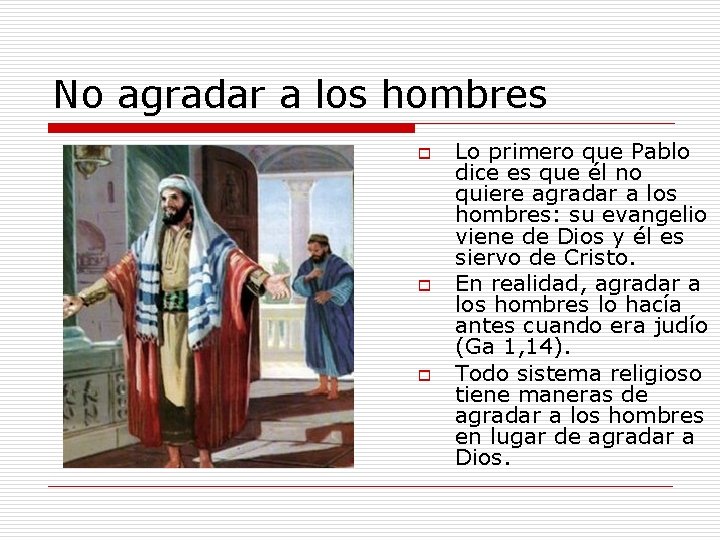 No agradar a los hombres

- Lo primero que Pablo dice es que él no quiere agradar a los hombres: su evangelio viene de Dios y él es siervo de Cristo.
- En realidad, agradar a los hombres lo hacía antes cuando era judío (Ga 1,14).
- Todo sistema religioso tiene maneras de agradar a los hombres en lugar de agradar a Dios.